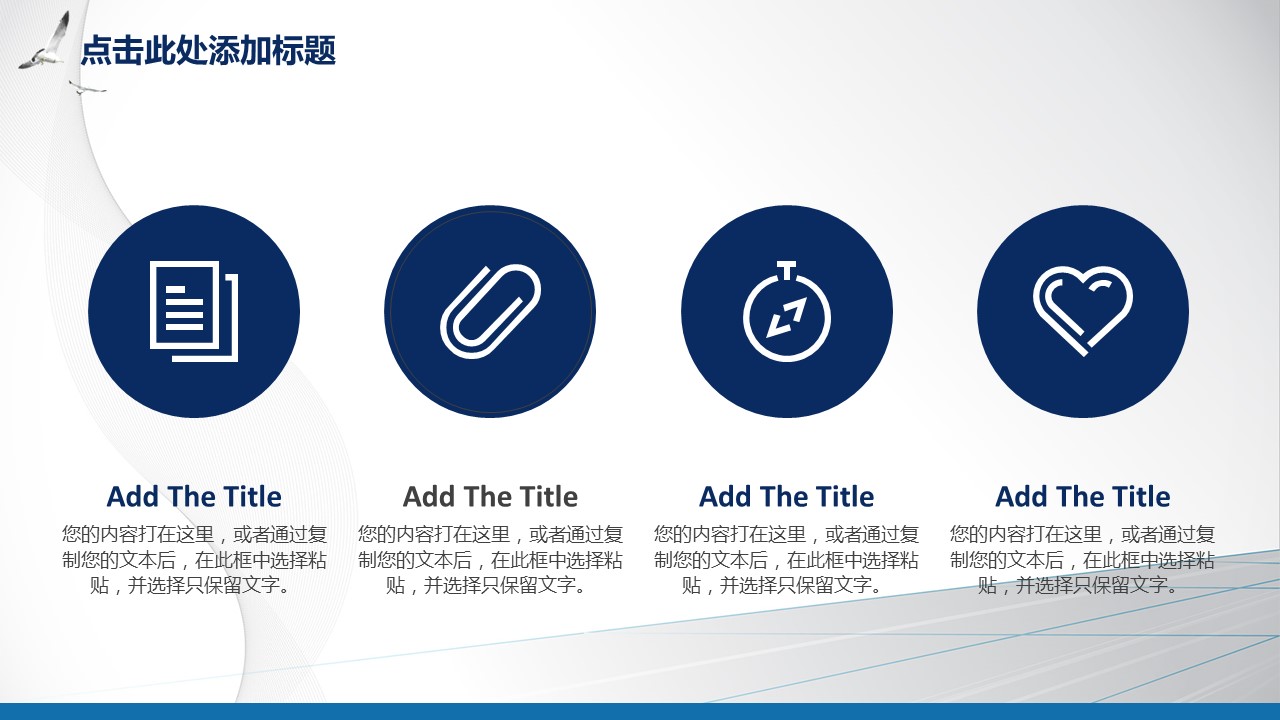 点击此处添加标题

Add The Title

您的内容打在这里，或者通过复制您的文本后，在此框中选择粘贴，并选择只保留文字。

Add The Title

您的内容打在这里，或者通过复制您的文本后，在此框中选择粘贴，并选择只保留文字。

Add The Title

您的内容打在这里，或者通过复制您的文本后，在此框中选择粘贴，并选择只保留文字。

Add The Title

您的内容打在这里，或者通过复制您的文本后，在此框中选择粘贴，并选择只保留文字。